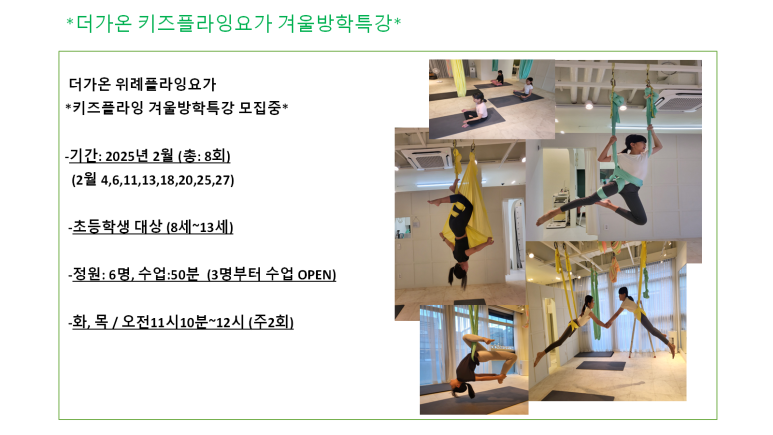 *더가온 키즈플라잉요가 겨울방학특강*

더가온 위례플라잉요가
*키즈플라잉 겨울방학특강 모집중*

-기간: 2025년 2월 (총: 8회)
(2월 4,6,11,13,18,20,25,27)

-초등학생 대상 (8세~13세)

-정원: 6명, 수업:50분 (3명부터 수업 OPEN)

-화, 목 / 오전11시10분~12시 (주2회)